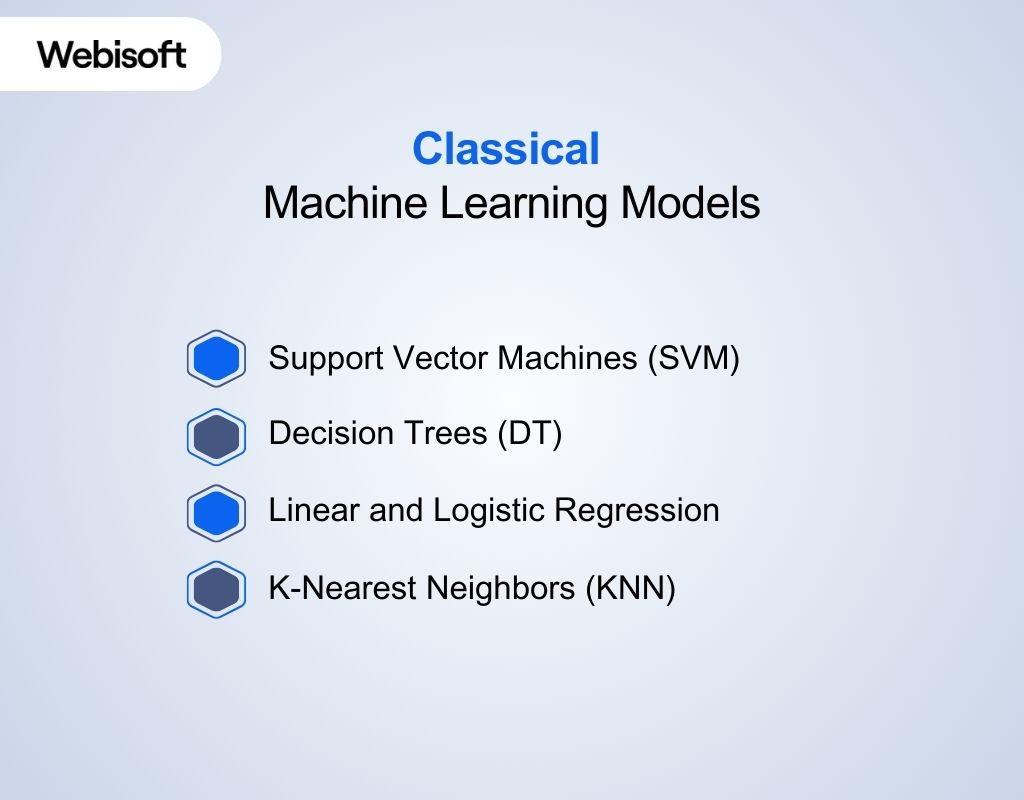 Webisoft

Classical
Machine Learning Models

Support Vector Machines (SVM)

Decision Trees (DT)

Linear and Logistic Regression

K-Nearest Neighbors (KNN)